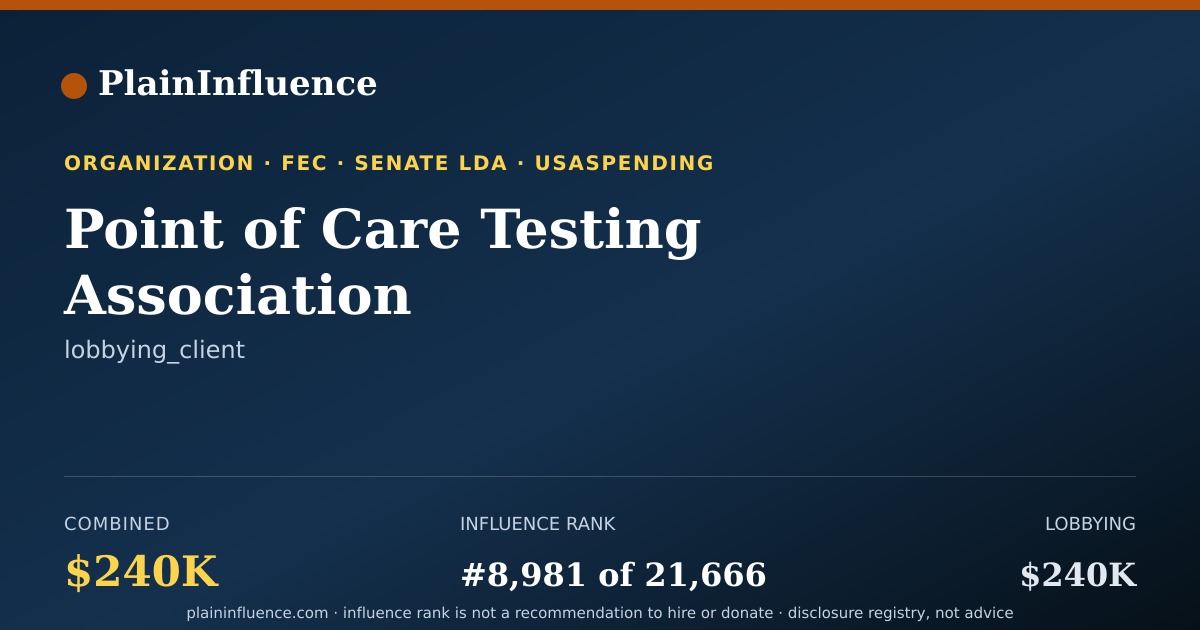 PlainInfluence

ORGANIZATION · FEC · SENATE LDA · USASPENDING

Point of Care Testing Association

lobbying_client

COMBINED

$240K

INFLUENCE RANK

#8,981 of 21,666

LOBBYING

$240K

plaininfluence.com · influence rank is not a recommendation to hire or donate · disclosure registry, not advice